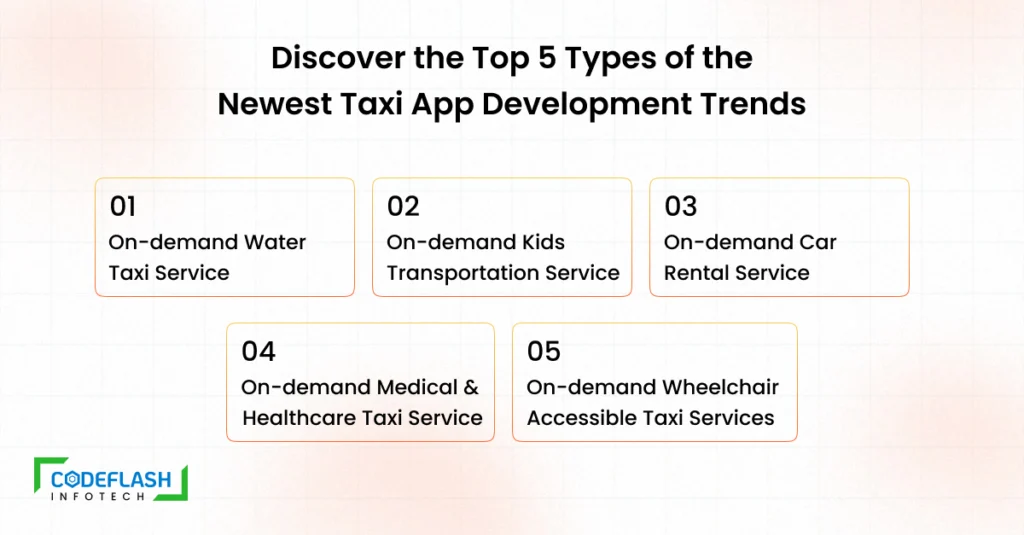 Discover the Top 5 Types of the Newest Taxi App Development Trends

01
On-demand Water Taxi Service

02
On-demand Kids Transportation Service

03
On-demand Car Rental Service

04
On-demand Medical & Healthcare Taxi Service

05
On-demand Wheelchair Accessible Taxi Services

CODEFLASH
INFOTECH